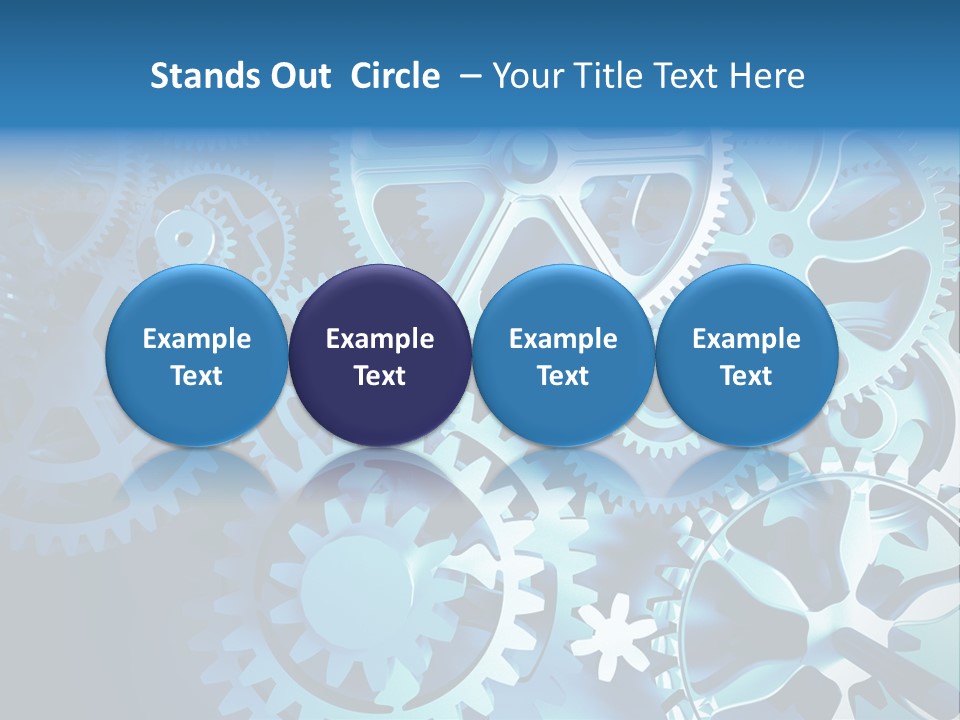 Stands Out Circle – Your Title Text Here

Example Text

Example Text

Example Text

Example Text